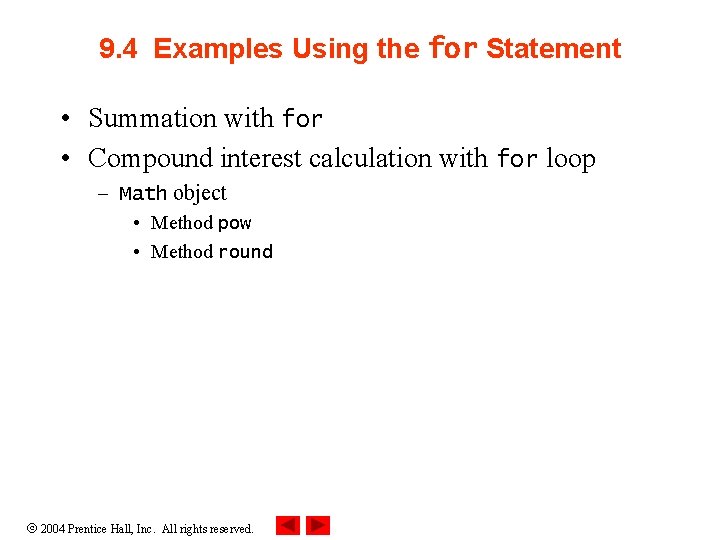 9.4 Examples Using the for Statement

• Summation with for
• Compound interest calculation with for loop
– Math object
• Method pow
• Method round

© 2004 Prentice Hall, Inc. All rights reserved.